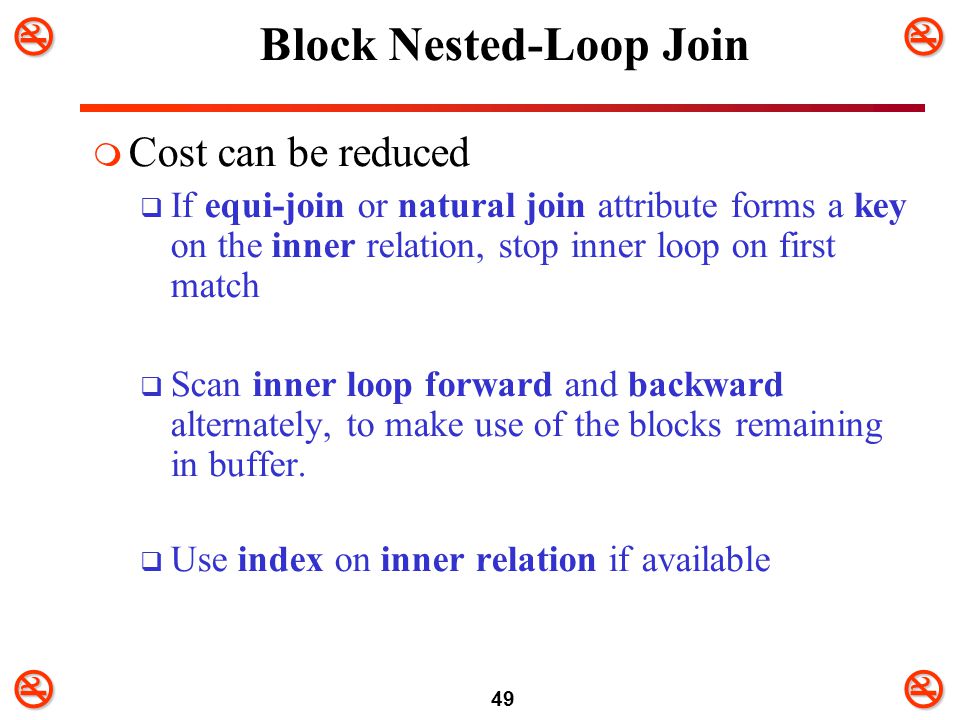 Block Nested-Loop Join

Cost can be reduced

If equi-join or natural join attribute forms a key on the inner relation, stop inner loop on first match

Scan inner loop forward and backward alternately, to make use of the blocks remaining in buffer.

Use index on inner relation if available

49